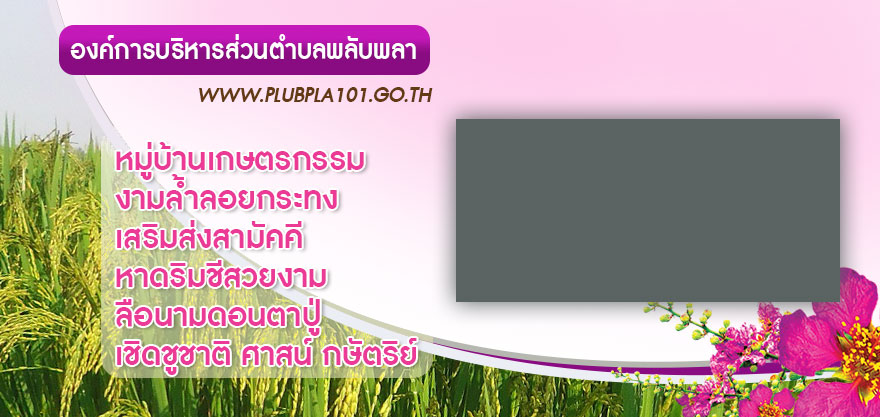 องค์การบริหารส่วนตำบลพลับพลา

WWW.PLUBPLA101.GO.TH

หมู่บ้านเกษตรกรรม
งามล้ำลอยกระทง
เสริมส่งสามัคคี
หาดริมชีสวยงาม
ลือนามดอนตาปู่
เชิดชูชาติ ศาสน์ กษัตริย์